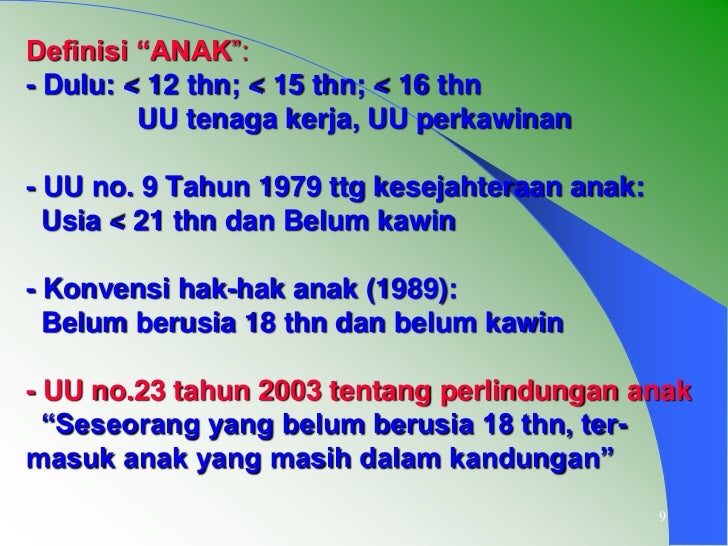 Definisi “ANAK”:
- Dulu: < 12 thn; < 15 thn; < 16 thn
UU tenaga kerja, UU perkawinan

- UU no. 9 Tahun 1979 ttg kesejahteraan anak:
Usia < 21 thn dan Belum kawin

- Konvensi hak-hak anak (1989):
Belum berusia 18 thn dan belum kawin

- UU no.23 tahun 2003 tentang perlindungan anak
“Seseorang yang belum berusia 18 thn, termasuk anak yang masih dalam kandungan”

9